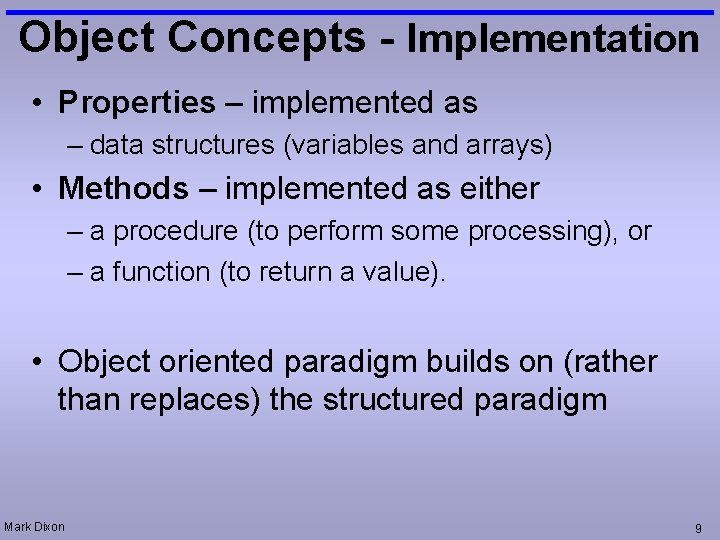 Object Concepts - Implementation

• Properties – implemented as
– data structures (variables and arrays)
• Methods – implemented as either
– a procedure (to perform some processing), or
– a function (to return a value).

• Object oriented paradigm builds on (rather than replaces) the structured paradigm

Mark Dixon

9